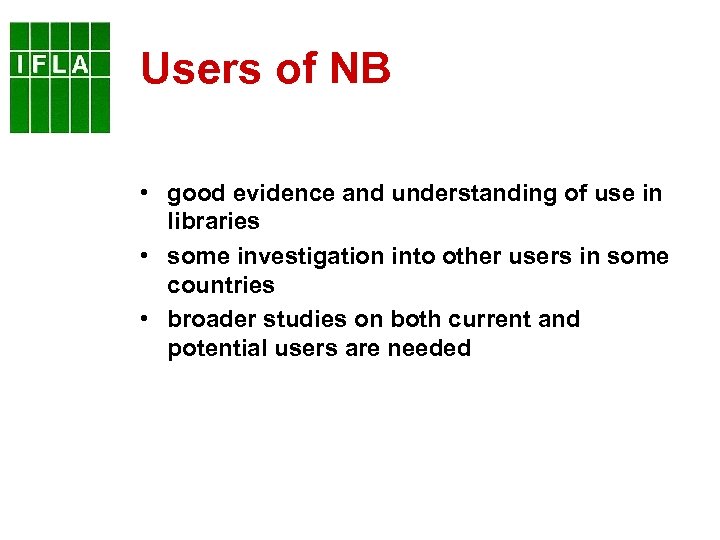 IFLA

Users of NB

• good evidence and understanding of use in libraries
• some investigation into other users in some countries
• broader studies on both current and potential users are needed